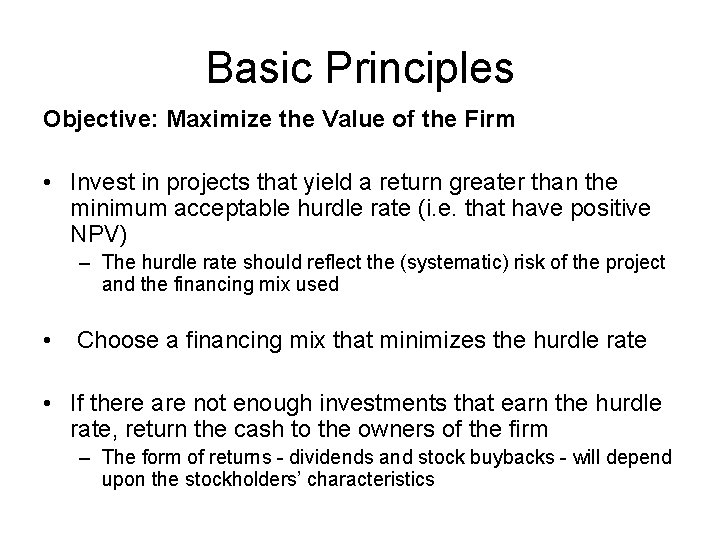 Basic Principles

Objective: Maximize the Value of the Firm

• Invest in projects that yield a return greater than the minimum acceptable hurdle rate (i.e. that have positive NPV)
  – The hurdle rate should reflect the (systematic) risk of the project and the financing mix used

• Choose a financing mix that minimizes the hurdle rate

• If there are not enough investments that earn the hurdle rate, return the cash to the owners of the firm
  – The form of returns - dividends and stock buybacks - will depend upon the stockholders' characteristics